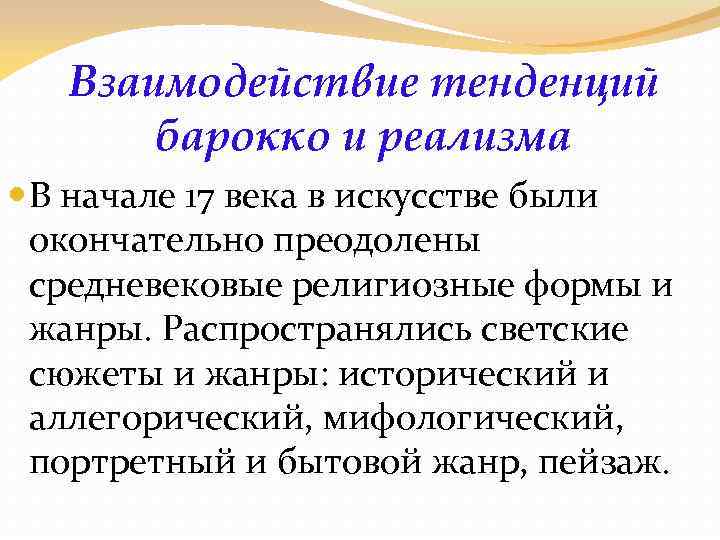 Взаимодействие тенденций барокко и реализма

В начале 17 века в искусстве были окончательно преодолены средневековые религиозные формы и жанры. Распространялись светские сюжеты и жанры: исторический и аллегорический, мифологический, портретный и бытовой жанр, пейзаж.